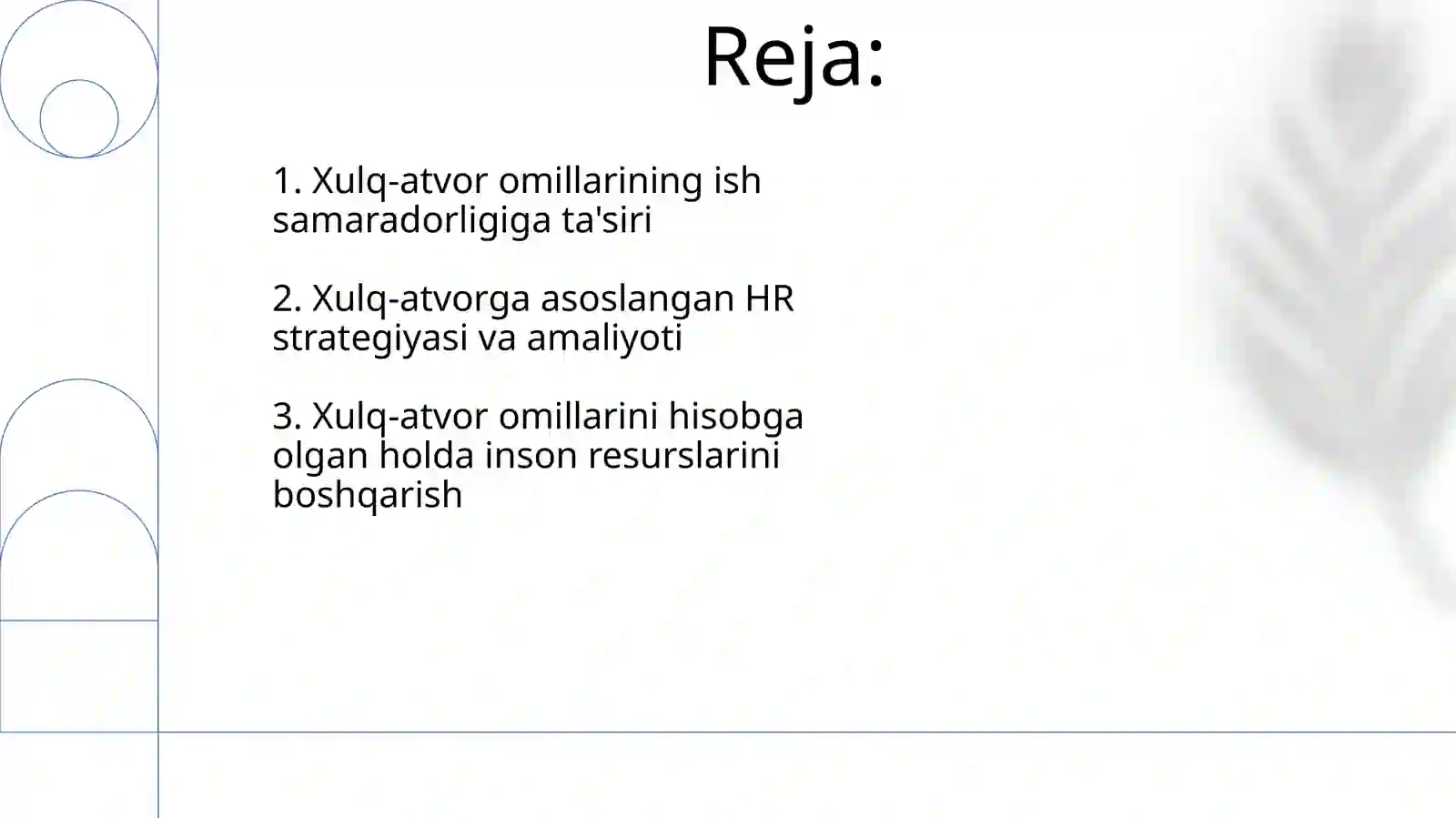 Reja:

1. Xulq-atvor omillarining ish samaradorligiga ta'siri

2. Xulq-atvorga asoslangan HR strategiyasi va amaliyoti

3. Xulq-atvor omillarini hisobga olgan holda inson resurslarini boshqarish